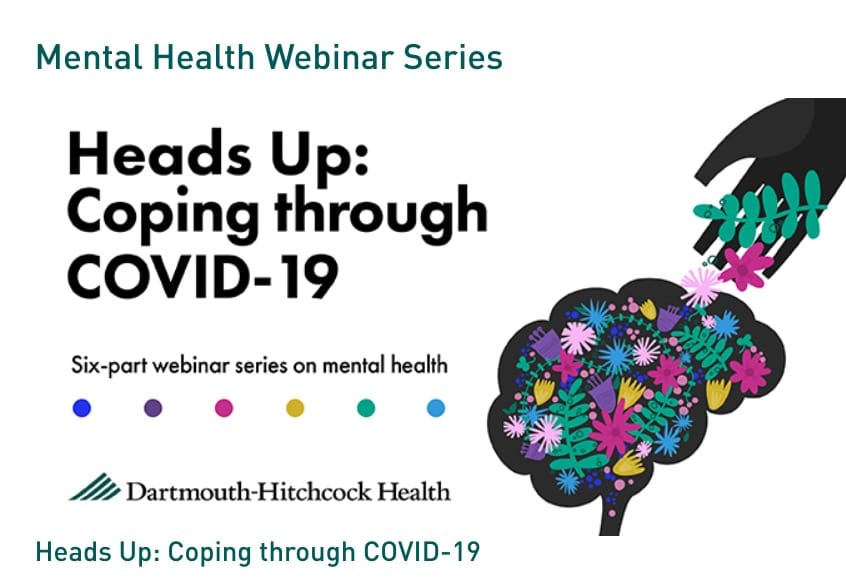 Mental Health Webinar Series

Heads Up: Coping through COVID-19

Six-part webinar series on mental health

Dartmouth-Hitchcock Health

Heads Up: Coping through COVID-19